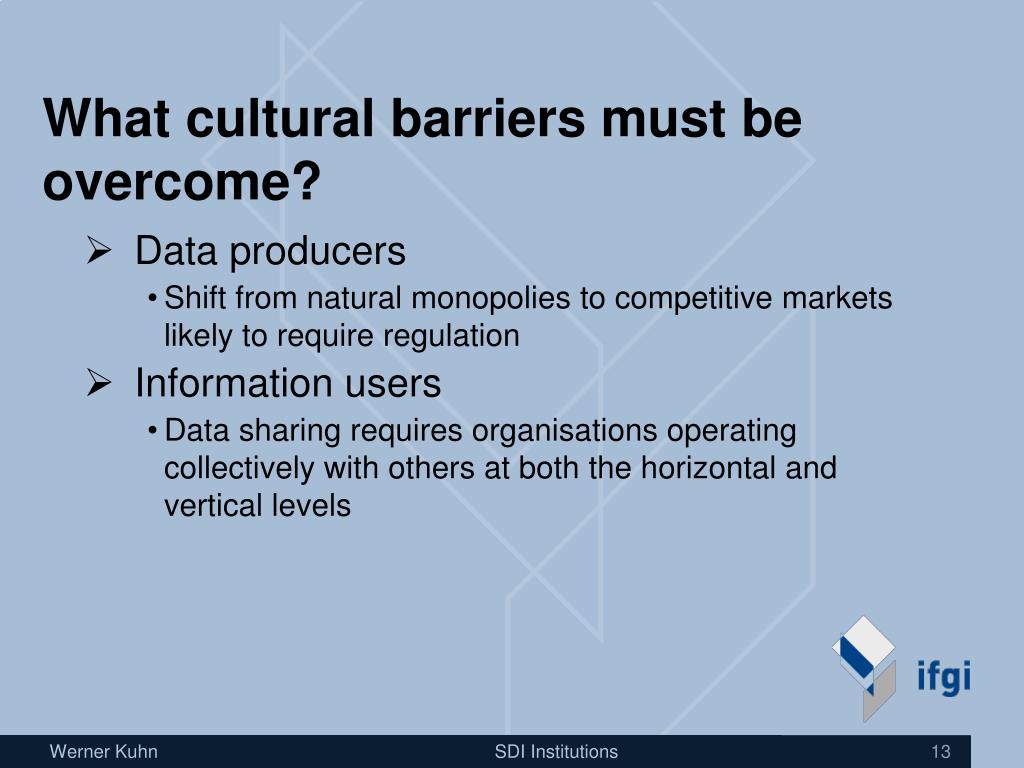 What cultural barriers must be overcome?

➢ Data producers

• Shift from natural monopolies to competitive markets likely to require regulation

➢ Information users

• Data sharing requires organisations operating collectively with others at both the horizontal and vertical levels

ifgi

Werner Kuhn SDI Institutions 13